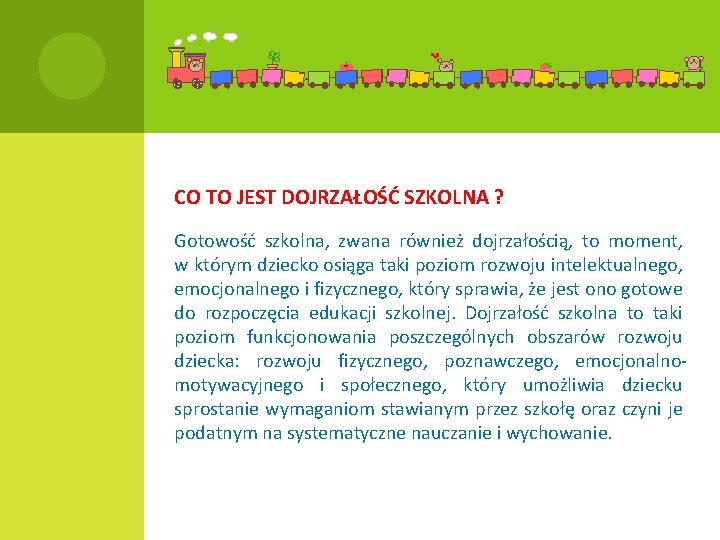 CO TO JEST DOJRZAŁOŚĆ SZKOLNA ?

Gotowość szkolna, zwana również dojrzałością, to moment, w którym dziecko osiąga taki poziom rozwoju intelektualnego, emocjonalnego i fizycznego, który sprawia, że jest ono gotowe do rozpoczęcia edukacji szkolnej. Dojrzałość szkolna to taki poziom funkcjonowania poszczególnych obszarów rozwoju dziecka: rozwoju fizycznego, poznawczego, emocjonalno-motywacyjnego i społecznego, który umożliwia dziecku sprostanie wymaganiom stawianym przez szkołę oraz czyni je podatnym na systematyczne nauczanie i wychowanie.